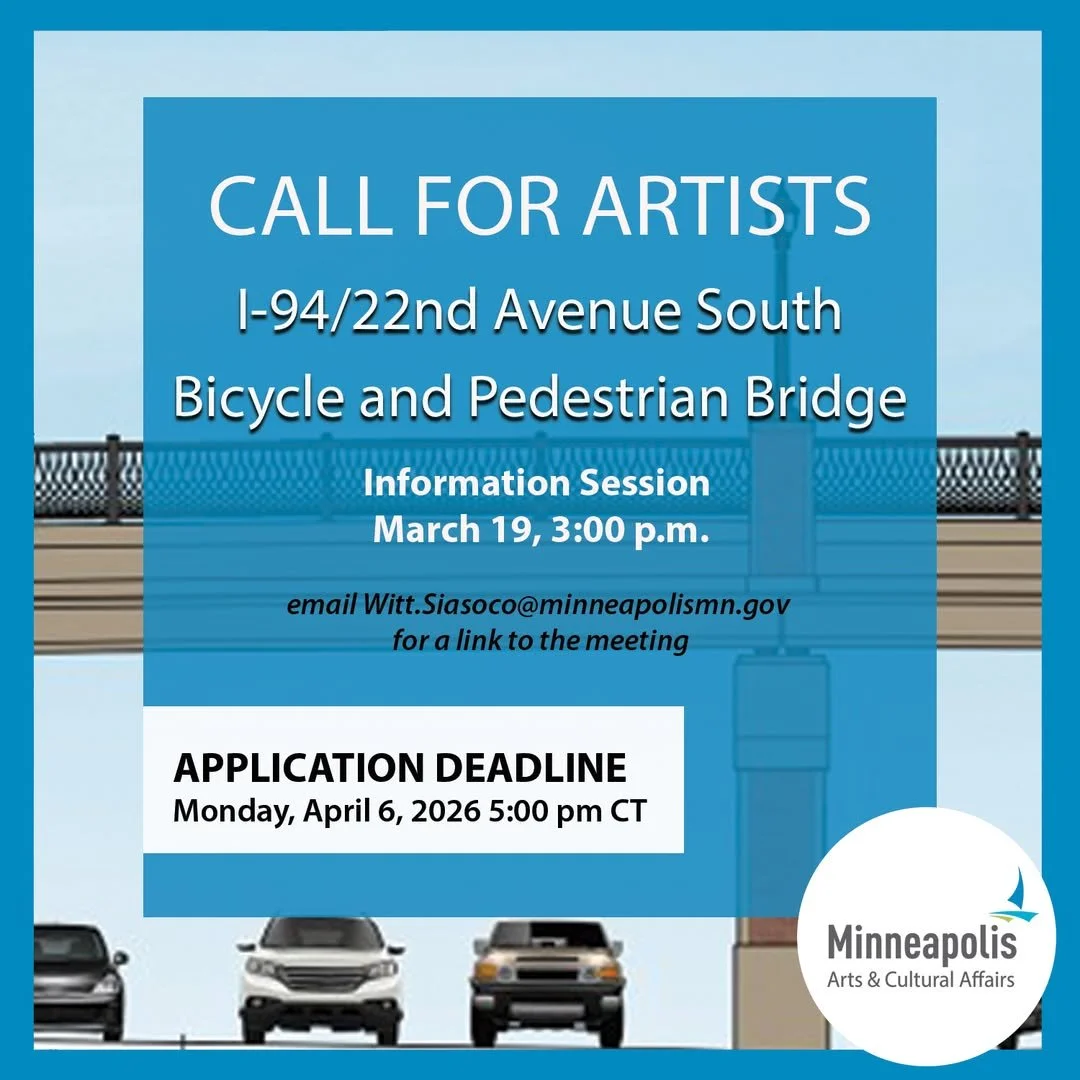 CALL FOR ARTISTS

I-94/22nd Avenue South Bicycle and Pedestrian Bridge

Information Session
March 19, 3:00 p.m.

email Witt.Siasoco@minneapolismn.gov for a link to the meeting

APPLICATION DEADLINE
Monday, April 6, 2026 5:00 pm CT

Minneapolis
Arts & Cultural Affairs